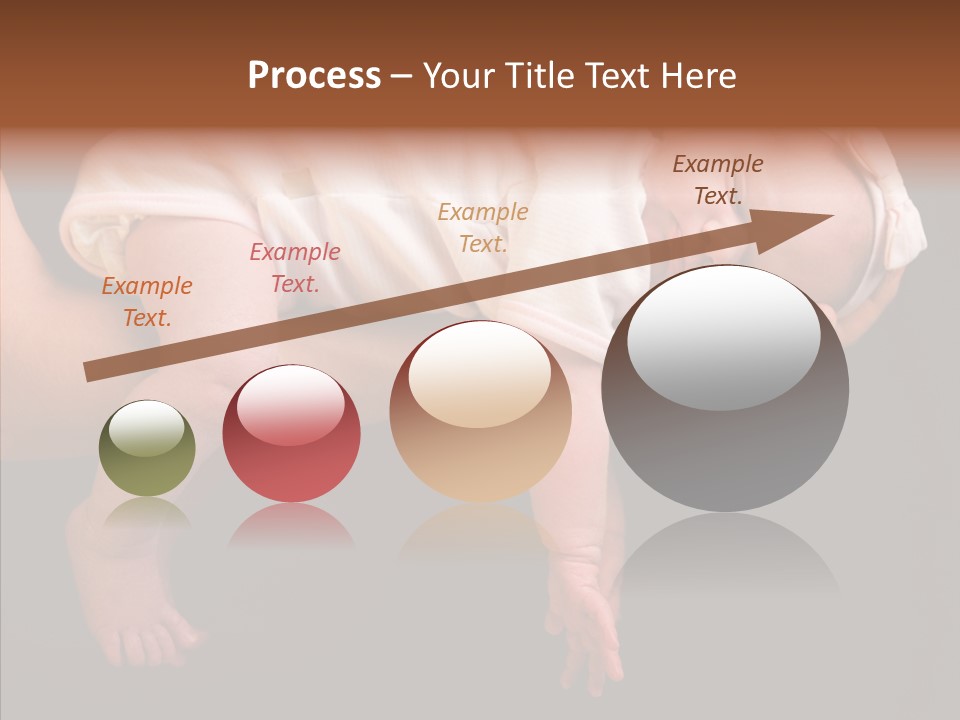 Process – Your Title Text Here

Example Text.

Example Text.

Example Text.

Example Text.